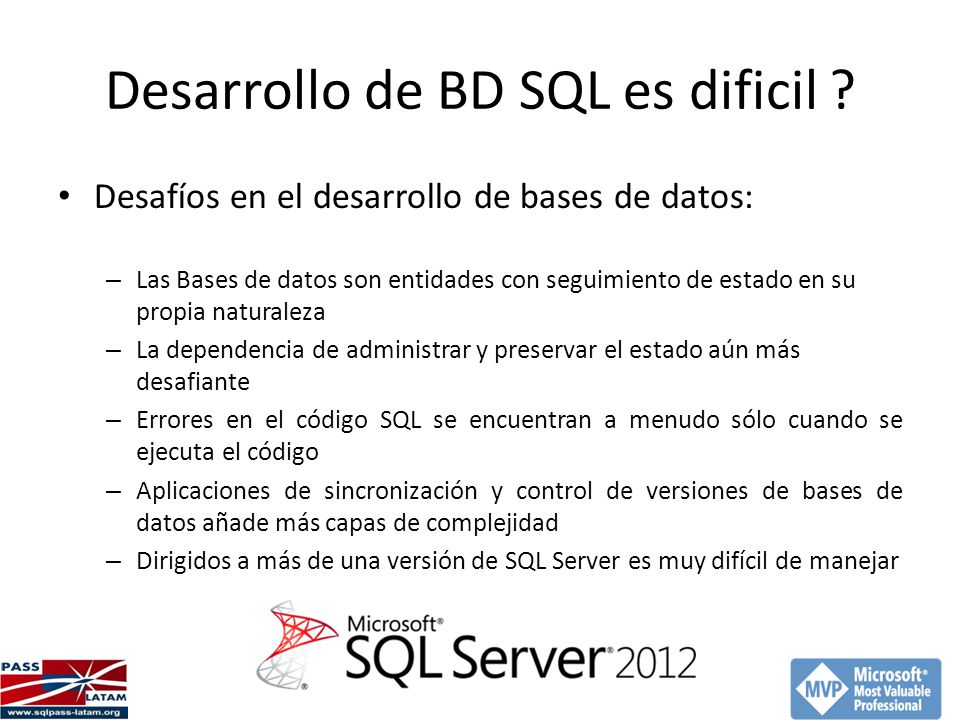 Desarrollo de BD SQL es dificil ?

• Desafíos en el desarrollo de bases de datos:

– Las Bases de datos son entidades con seguimiento de estado en su propia naturaleza
– La dependencia de administrar y preservar el estado aún más desafiante
– Errores en el código SQL se encuentran a menudo sólo cuando se ejecuta el código
– Aplicaciones de sincronización y control de versiones de bases de datos añade más capas de complejidad
– Dirigidos a más de una versión de SQL Server es muy difícil de manejar

PASS LATAM www.sqlpass-latam.org

Microsoft® SQL Server® 2012

MVP Microsoft® Most Valuable Professional